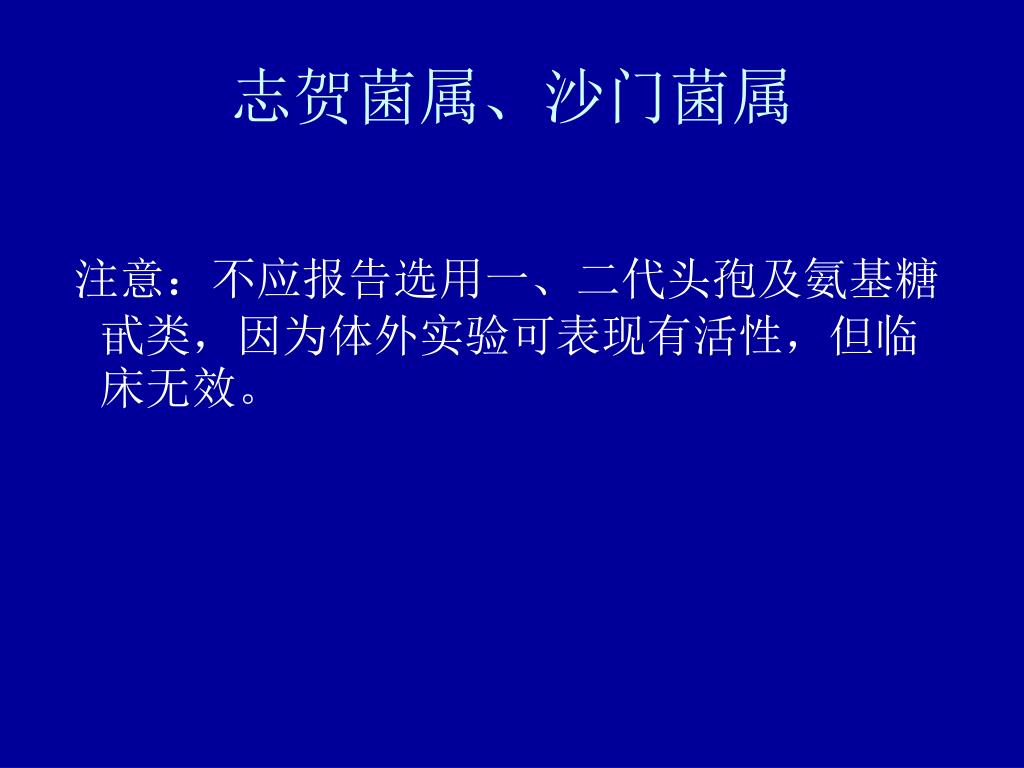 志贺菌属、沙门菌属

注意：不应报告选用一、二代头孢及氨基糖甙类，因为体外实验可表现有活性，但临床无效。